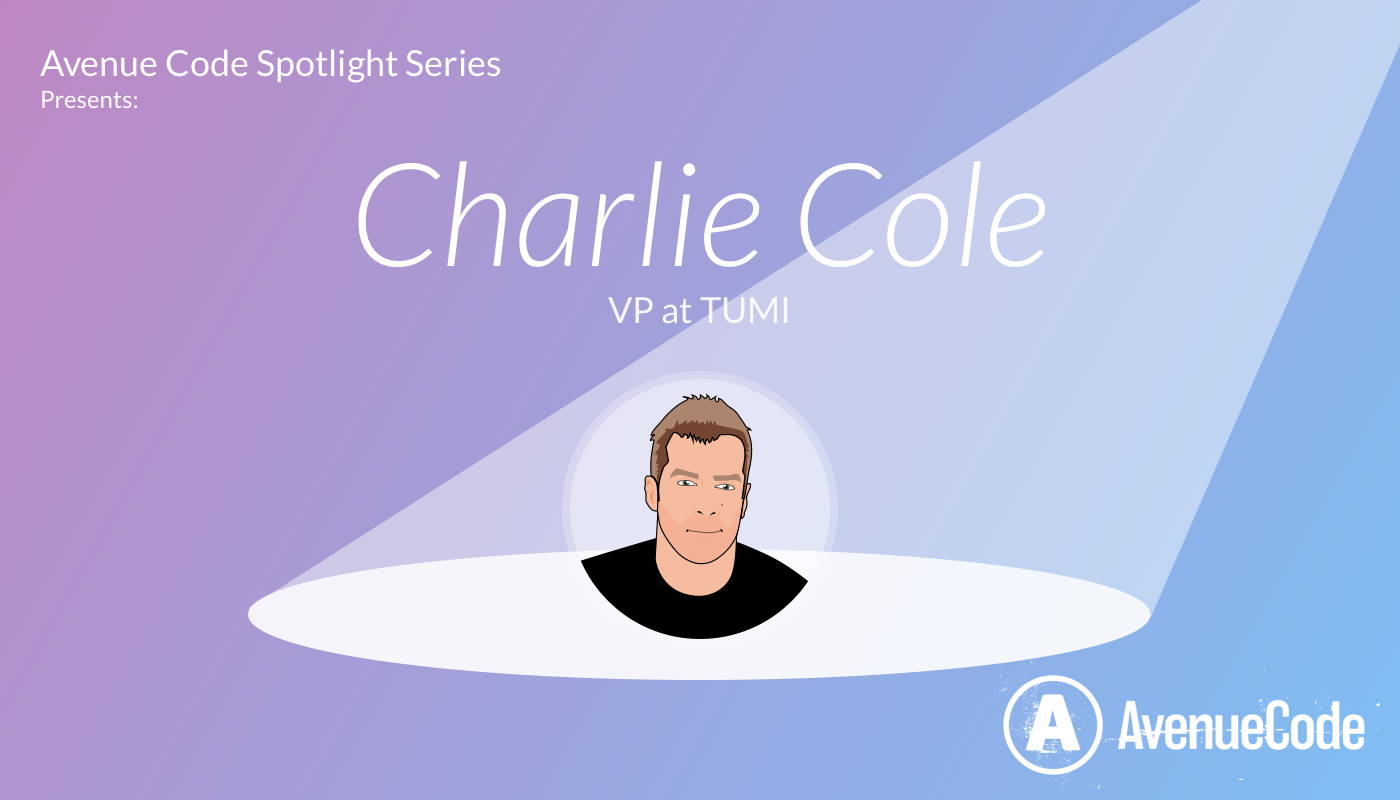 Avenue Code Spotlight Series
Presents:

Charlie Cole
VP at TUMI

A AvenueCode